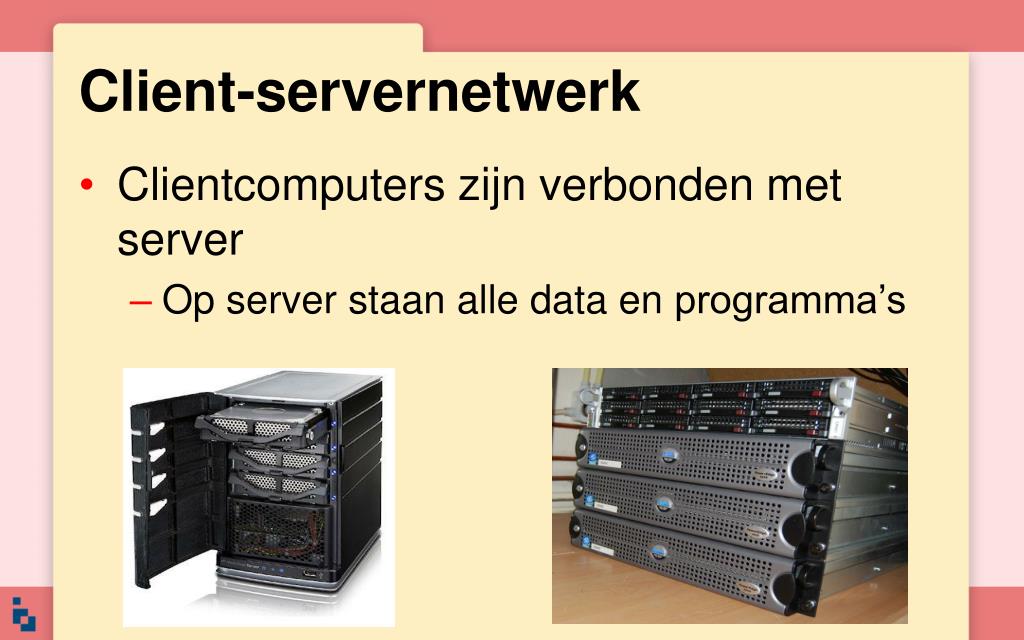 Client-servernetwerk

• Clientcomputers zijn verbonden met server

– Op server staan alle data en programma’s